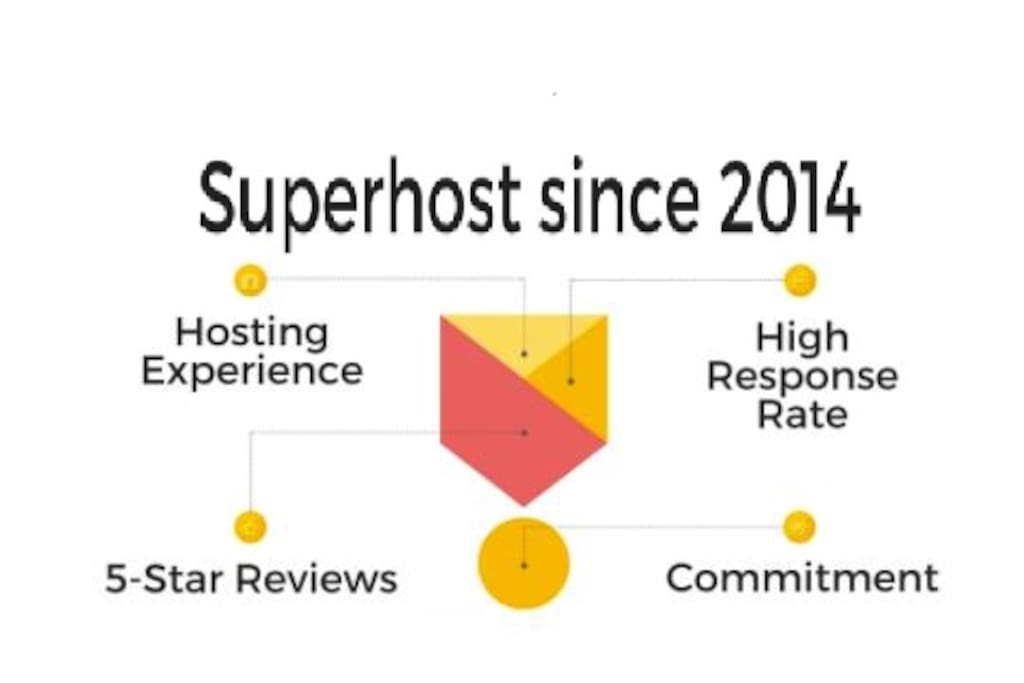 Superhost since 2014

Hosting Experience

High Response Rate

5-Star Reviews

Commitment